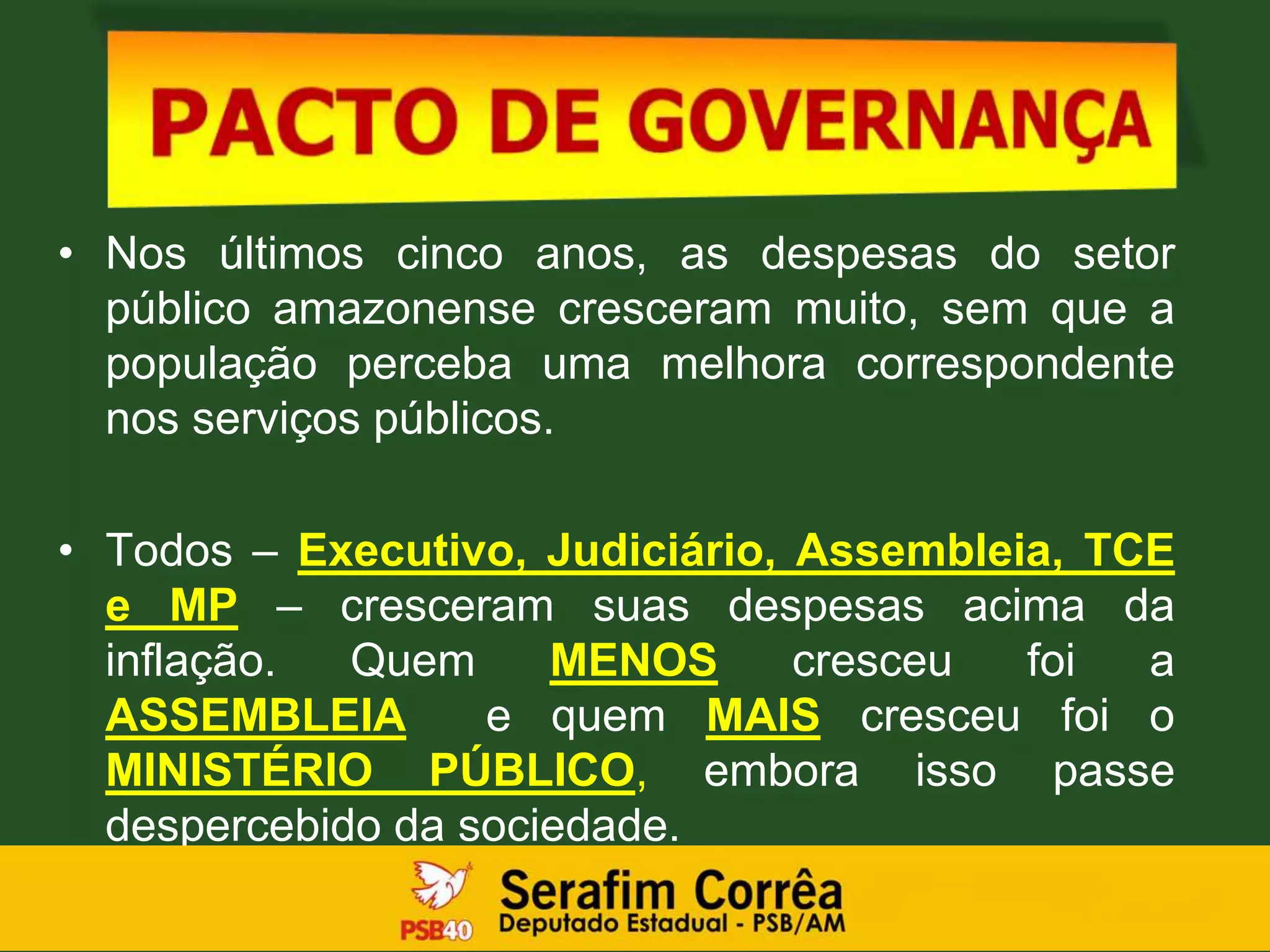 PACTO DE GOVERNANÇA

• Nos últimos cinco anos, as despesas do setor público amazonense cresceram muito, sem que a população perceba uma melhora correspondente nos serviços públicos.

• Todos – Executivo, Judiciário, Assembleia, TCE e MP – cresceram suas despesas acima da inflação. Quem MENOS cresceu foi a ASSEMBLEIA e quem MAIS cresceu foi o MINISTÉRIO PÚBLICO, embora isso passe despercebido da sociedade.

PSB40 Serafim Corrêa
Deputado Estadual - PSB/AM